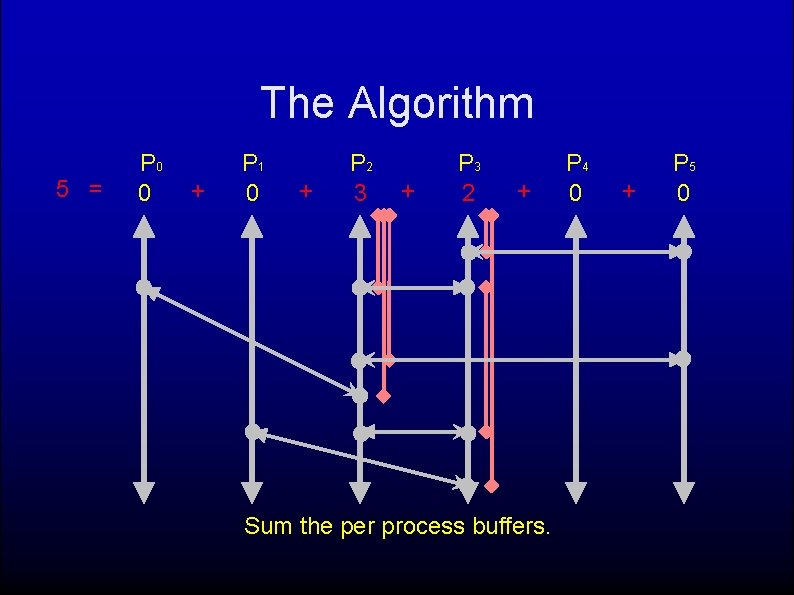 The Algorithm

$P_0$ $P_1$ $P_2$ $P_3$ $P_4$ $P_5$

5 = 0 + 0 + 3 + 2 + 0 + 0

Sum the per process buffers.